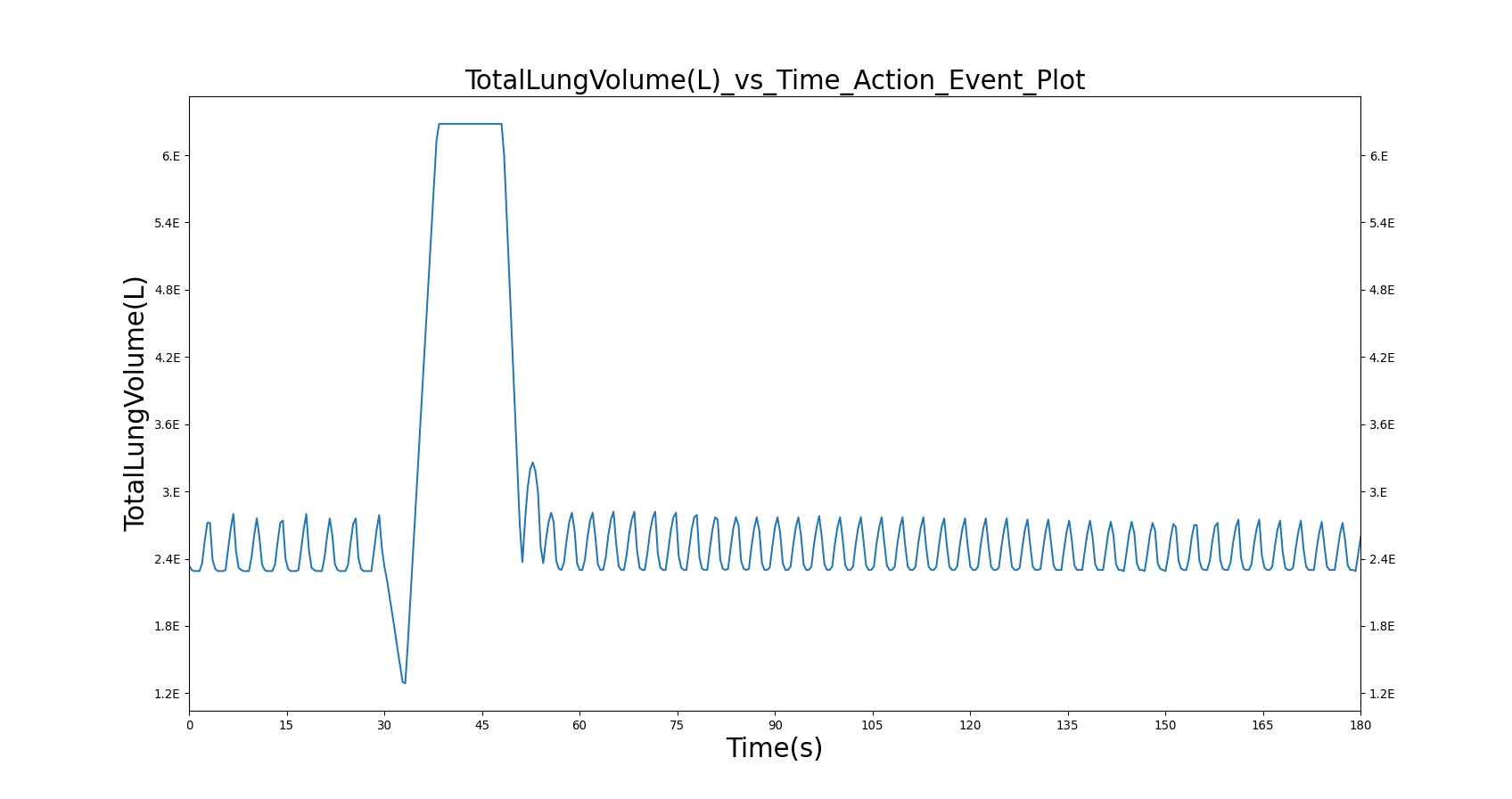 TotalLungVolume(L)_vs_Time_Action_Event_Plot

TotalLungVolume(L)

6.E
5.4E
4.8E
4.2E
3.6E
3.E
2.4E
1.8E
1.2E

6.E
5.4E
4.8E
4.2E
3.6E
3.E
2.4E
1.8E
1.2E

0 15 30 45 60 75 90 105 120 135 150 165 180

Time(s)